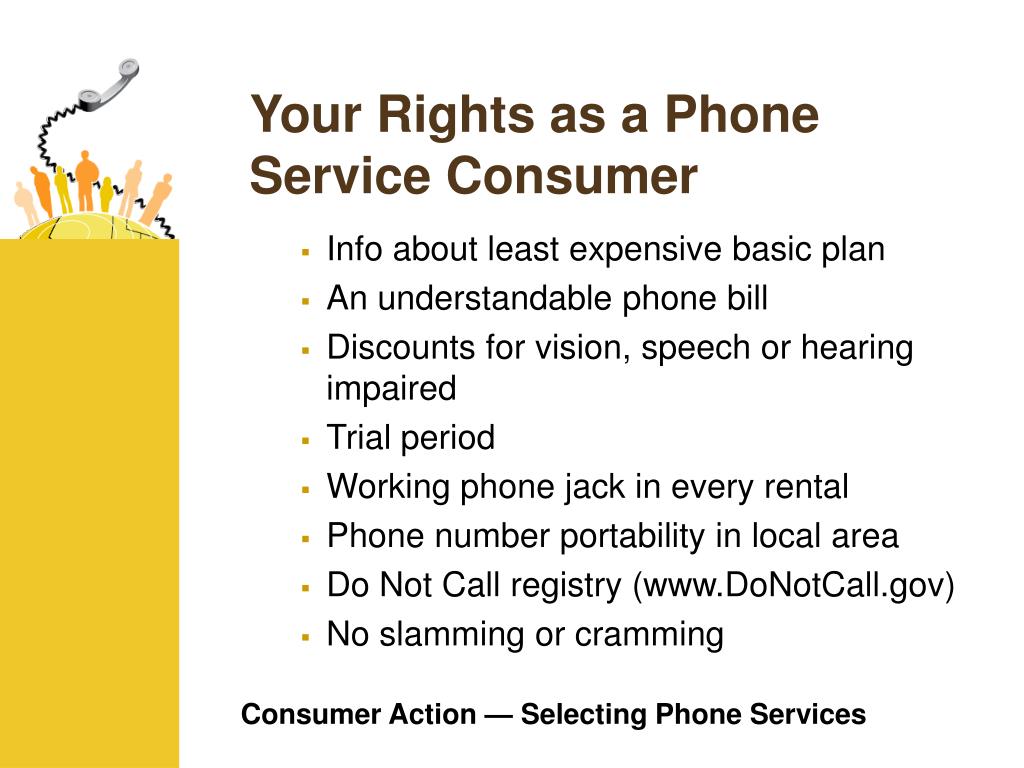 Your Rights as a Phone Service Consumer

- Info about least expensive basic plan
- An understandable phone bill
- Discounts for vision, speech or hearing impaired
- Trial period
- Working phone jack in every rental
- Phone number portability in local area
- Do Not Call registry (www.DoNotCall.gov)
- No slamming or cramming

Consumer Action — Selecting Phone Services